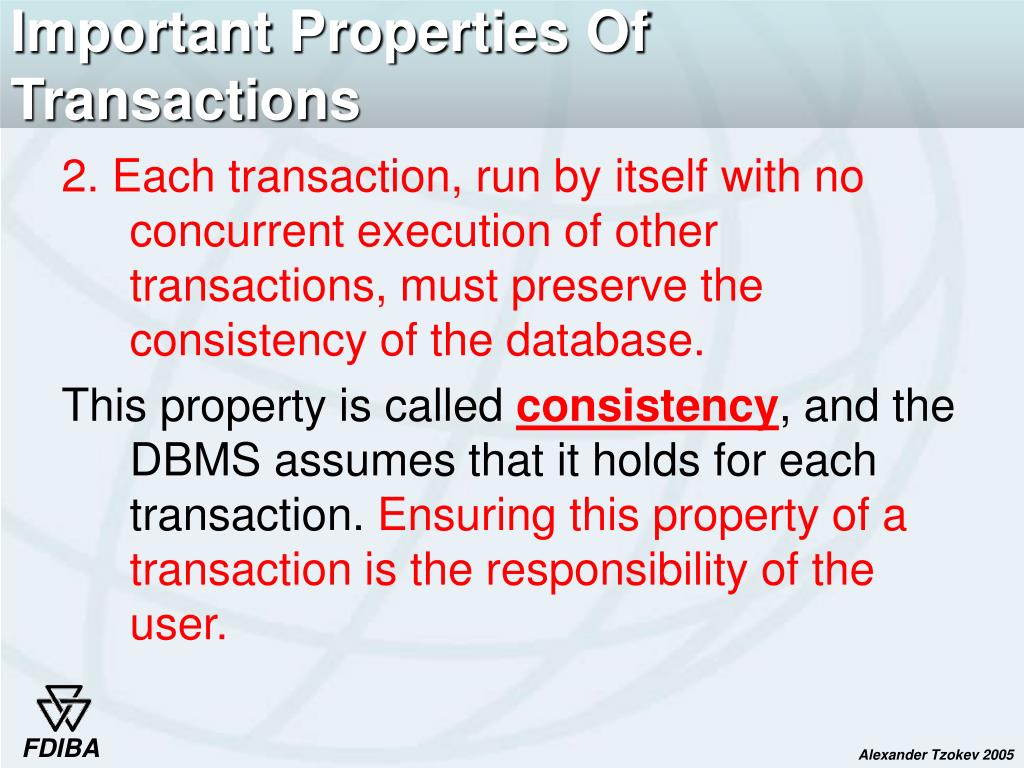 Important Properties Of Transactions

2. Each transaction, run by itself with no concurrent execution of other transactions, must preserve the consistency of the database.

This property is called consistency, and the DBMS assumes that it holds for each transaction. Ensuring this property of a transaction is the responsibility of the user.

FDIBA

Alexander Tzokev 2005